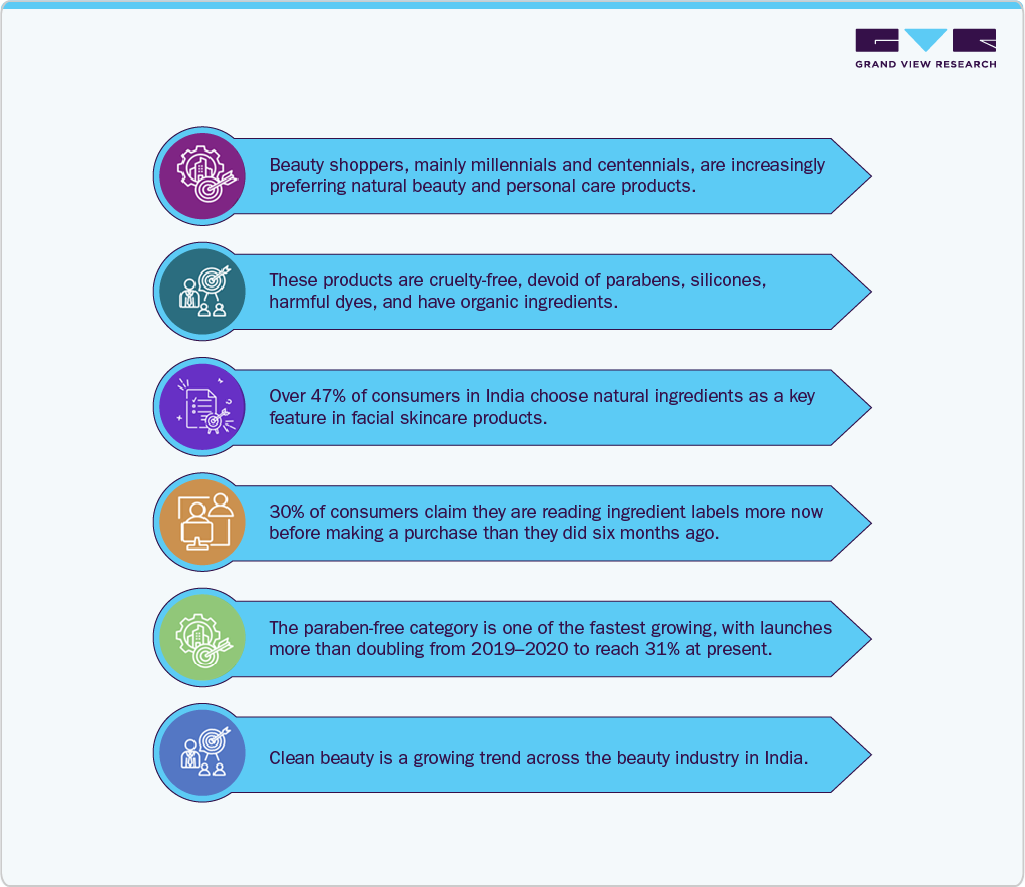 GRAND VIEW RESEARCH

Beauty shoppers, mainly millennials and centennials, are increasingly preferring natural beauty and personal care products.

These products are cruelty-free, devoid of parabens, silicones, harmful dyes, and have organic ingredients.

Over 47% of consumers in India choose natural ingredients as a key feature in facial skincare products.

30% of consumers claim they are reading ingredient labels more now before making a purchase than they did six months ago.

The paraben-free category is one of the fastest growing, with launches more than doubling from 2019–2020 to reach 31% at present.

Clean beauty is a growing trend across the beauty industry in India.